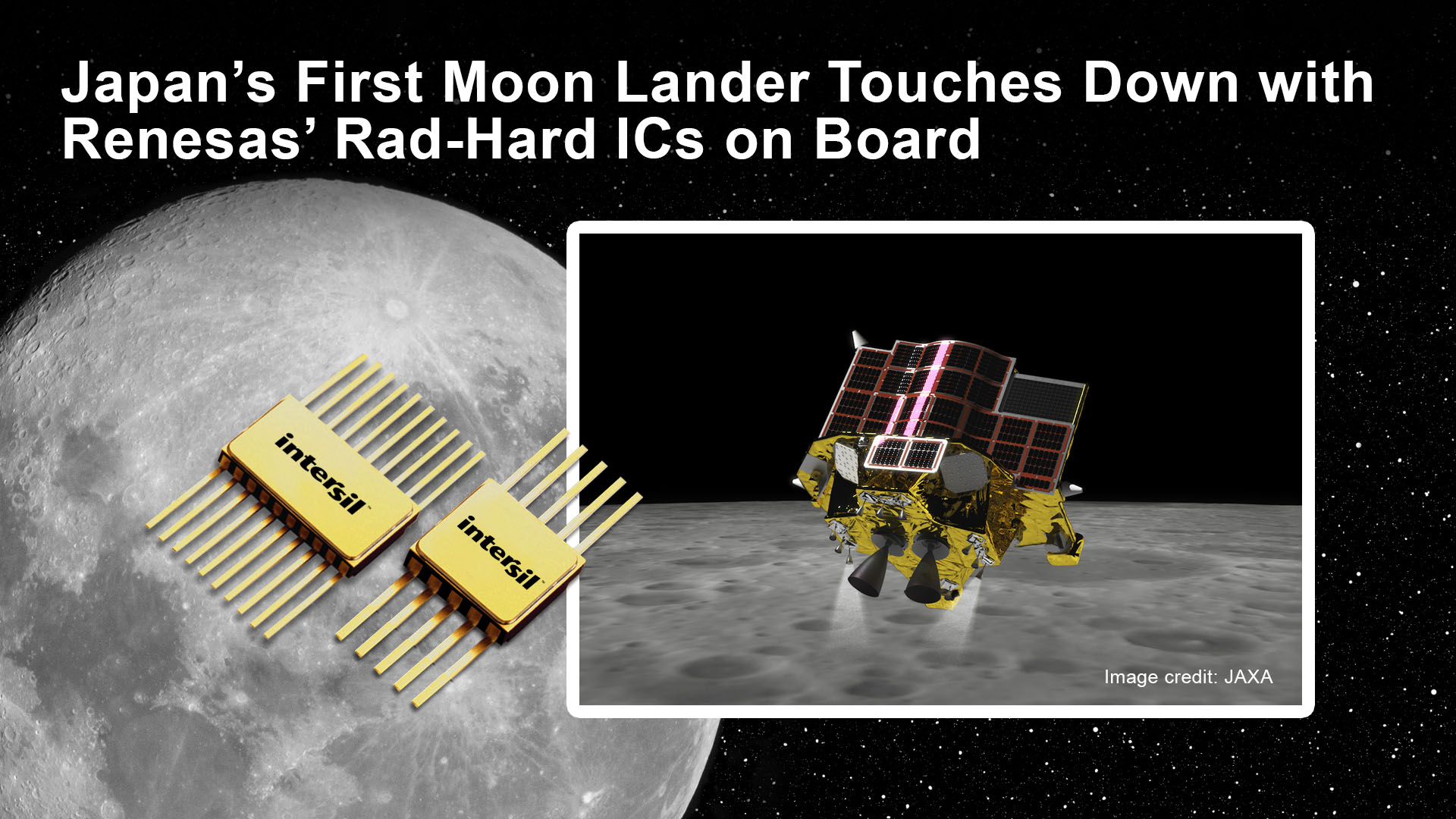 Japan’s First Moon Lander Touches Down with Renesas’ Rad-Hard ICs on Board

intersil

intersil

Image credit: JAXA